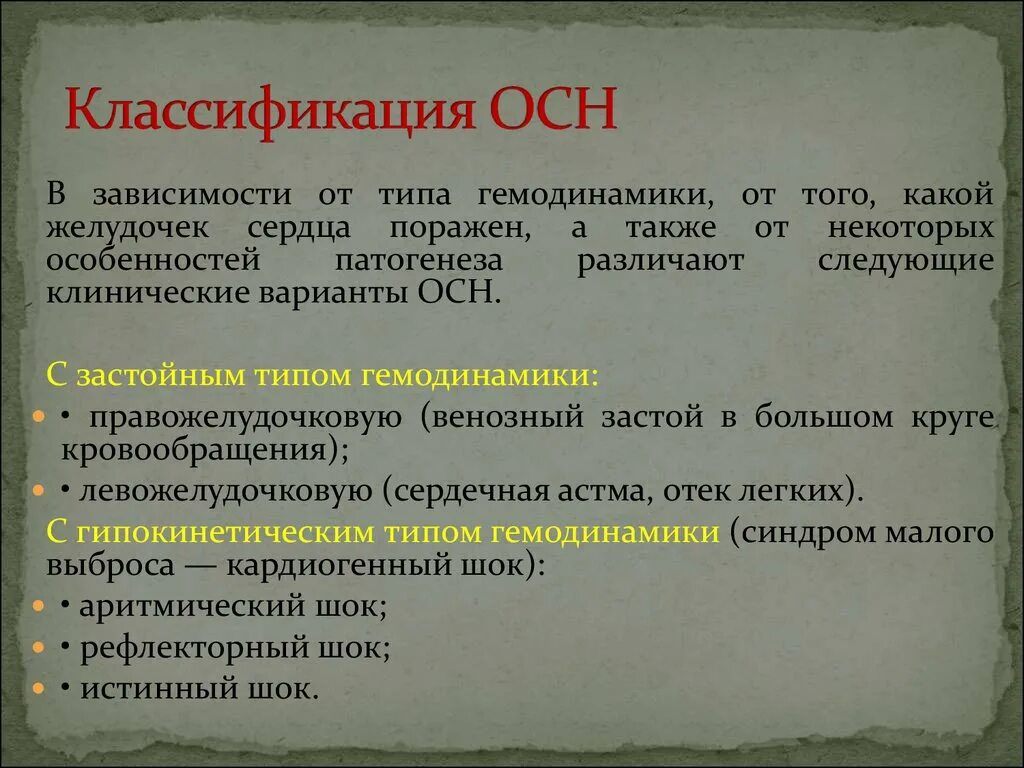 Классификация ОСН

В зависимости от типа гемодинамики, от того, какой желудочек сердца поражен, а также от некоторых особенностей патогенеза различают следующие клинические варианты ОСН.

С застойным типом гемодинамики:

• правожелудочковую (венозный застой в большом круге кровообращения);

• левожелудочковую (сердечная астма, отек легких).

С гипокинетическим типом гемодинамики (синдром малого выброса — кардиогенный шок):

• аритмический шок;

• рефлекторный шок;

• истинный шок.